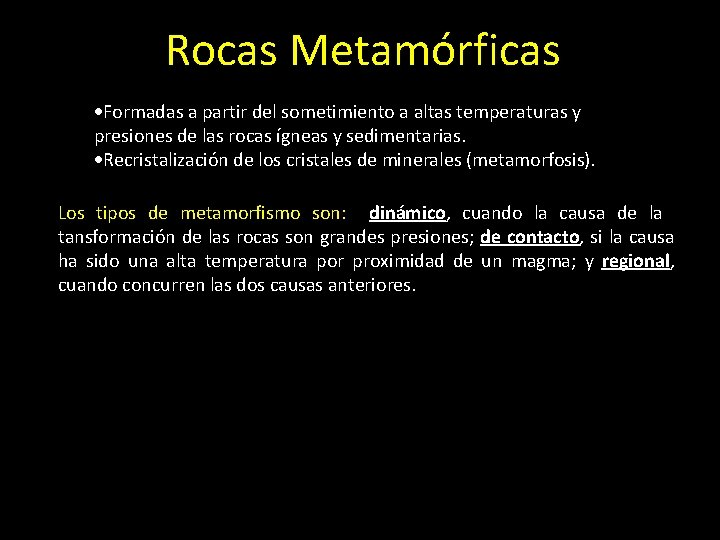 Rocas Metamórficas

•Formadas a partir del sometimiento a altas temperaturas y presiones de las rocas ígneas y sedimentarias.
•Recristalización de los cristales de minerales (metamorfosis).

Los tipos de metamorfismo son: dinámico, cuando la causa de la tansformación de las rocas son grandes presiones; de contacto, si la causa ha sido una alta temperatura por proximidad de un magma; y regional, cuando concurren las dos causas anteriores.